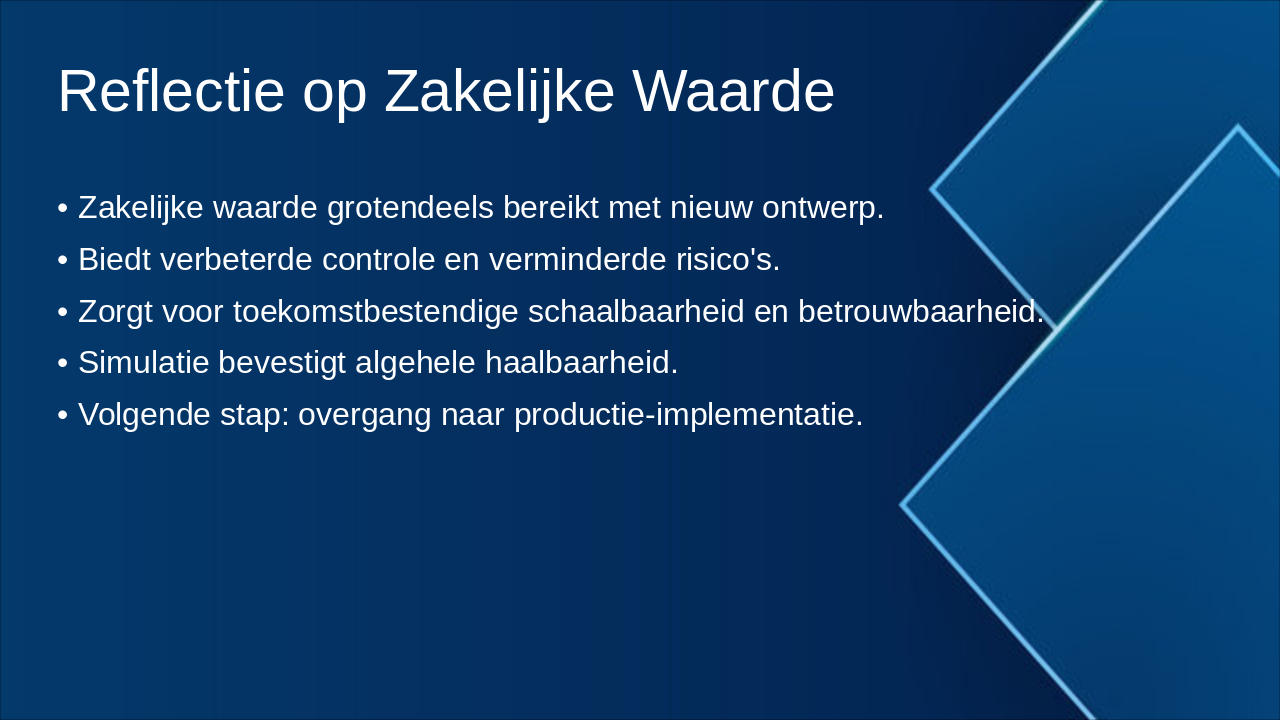 Reflectie op Zakelijke Waarde

• Zakelijke waarde grotendeels bereikt met nieuw ontwerp.
• Biedt verbeterde controle en verminderde risico's.
• Zorgt voor toekomstbestendige schaalbaarheid en betrouwbaarheid.
• Simulatie bevestigt algehele haalbaarheid.
• Volgende stap: overgang naar productie-implementatie.